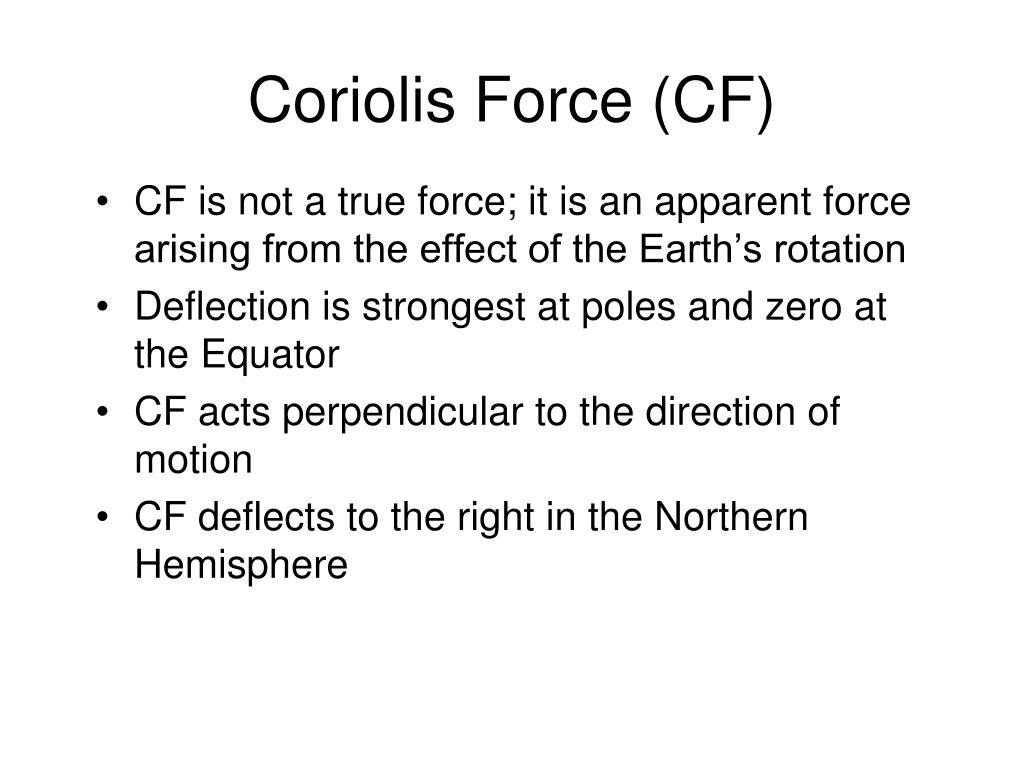 Coriolis Force (CF)

• CF is not a true force; it is an apparent force arising from the effect of the Earth’s rotation
• Deflection is strongest at poles and zero at the Equator
• CF acts perpendicular to the direction of motion
• CF deflects to the right in the Northern Hemisphere